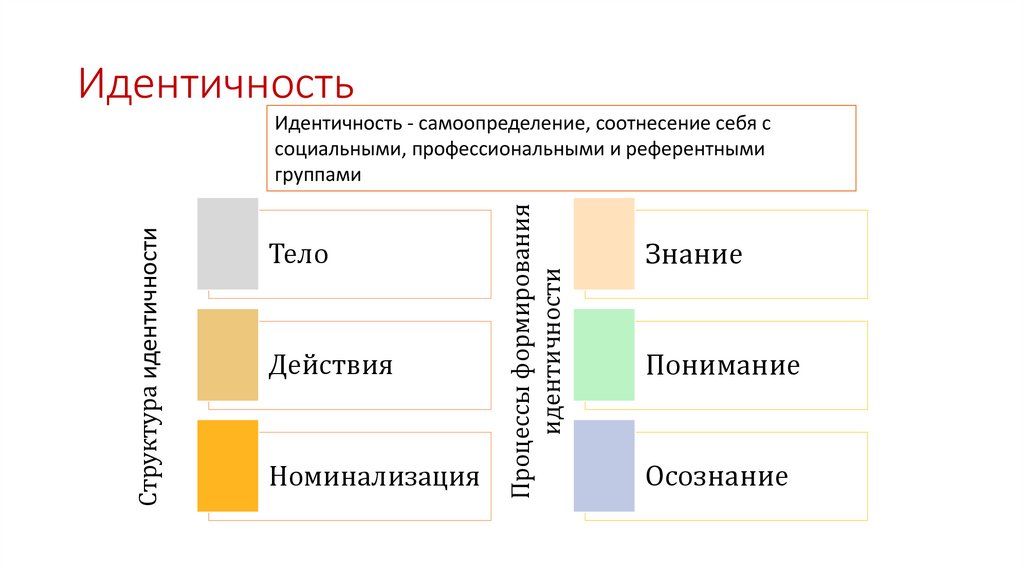 Идентичность

Идентичность - самоопределение, соотнесение себя с социальными, профессиональными и референтными группами

Структура идентичности

Тело

Действия

Номинализация

Процессы формирования идентичности

Знание

Понимание

Осознание